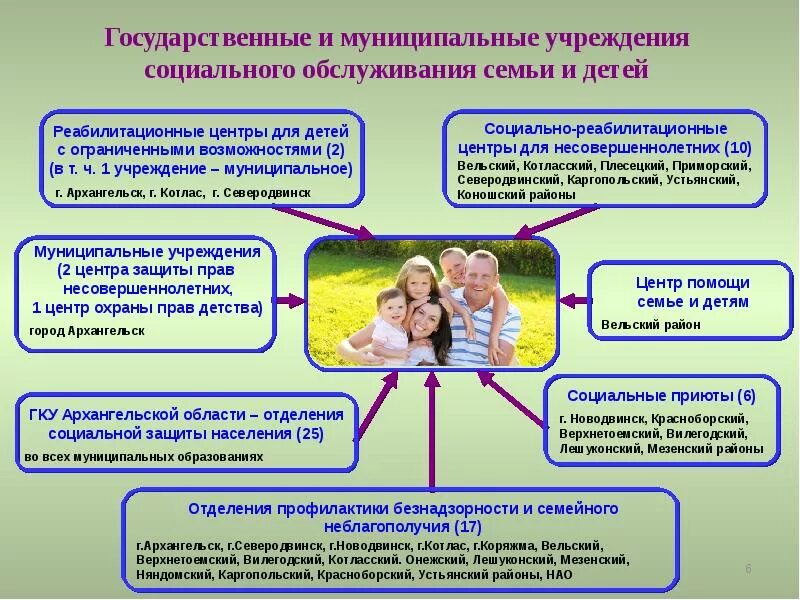 Государственные и муниципальные учреждения социального обслуживания семьи и детей

Реабилитационные центры для детей с ограниченными возможностями (2) (в т. ч. 1 учреждение – муниципальное)
г. Архангельск, г. Котлас, г. Северодвинск

Социально-реабилитационные центры для несовершеннолетних (10)
Вельский, Котласский, Плесецкий, Приморский, Северодвинский, Каргопольский, Устьянский, Коношский районы

Муниципальные учреждения (2 центра защиты прав несовершеннолетних, 1 центр охраны прав детства)
город Архангельск

Центр помощи семье и детям
Вельский район

ГКУ Архангельской области – отделения социальной защиты населения (25)
во всех муниципальных образованиях

Социальные приюты (6)
г. Новодвинск, Красноборский, Верхнетоемский, Вилегодский, Лешуконский, Мезенский районы

Отделения профилактики безнадзорности и семейного неблагополучия (17)
г.Архангельск, г.Северодвинск, г.Новодвинск, г.Котлас, г.Коряжма, Вельский, Верхнетоемский, Вилегодский, Котласский. Онежский, Лешуконский, Мезенский, Няндомский, Каргопольский, Красноборский, Устьянский районы, НАО

6